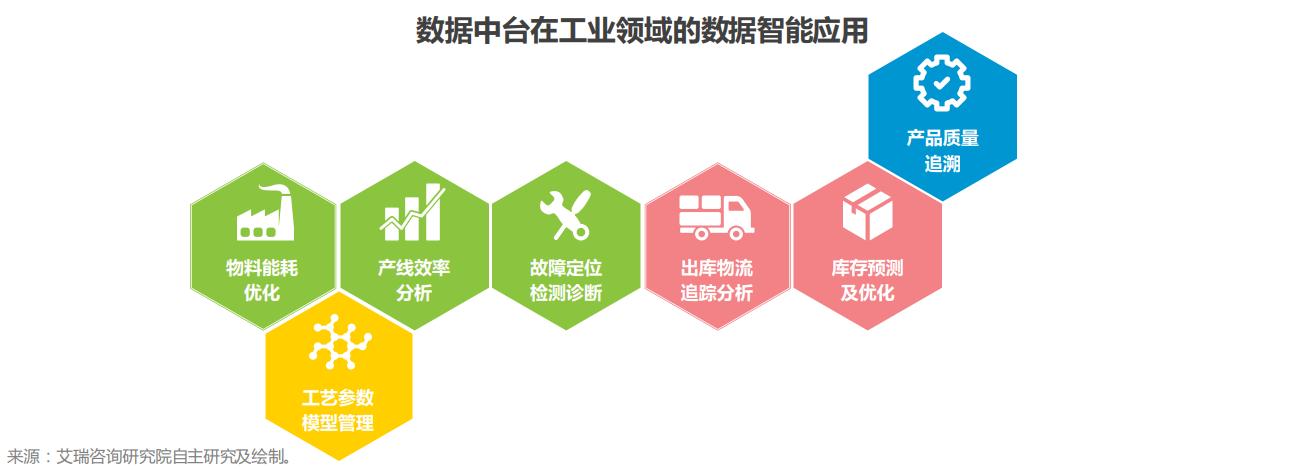 数据中台在工业领域的数据智能应用

产品质量追溯

物料能耗优化

产线效率分析

故障定位检测诊断

出库物流追踪分析

库存预测及优化

工艺参数模型管理

来源：艾瑞咨询研究院自主研究及绘制。